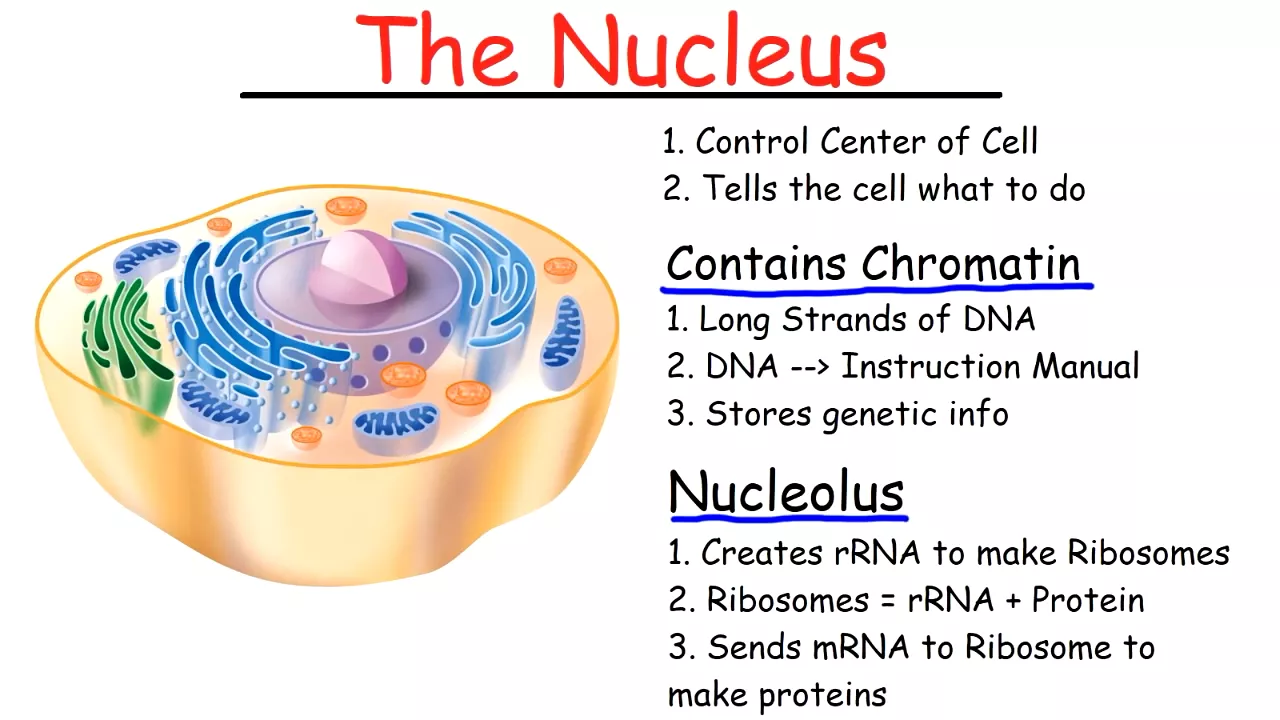 The Nucleus

1. Control Center of Cell
2. Tells the cell what to do

Contains Chromatin

1. Long Strands of DNA
2. DNA --> Instruction Manual
3. Stores genetic info

Nucleolus

1. Creates rRNA to make Ribosomes
2. Ribosomes = rRNA + Protein
3. Sends mRNA to Ribosome to make proteins